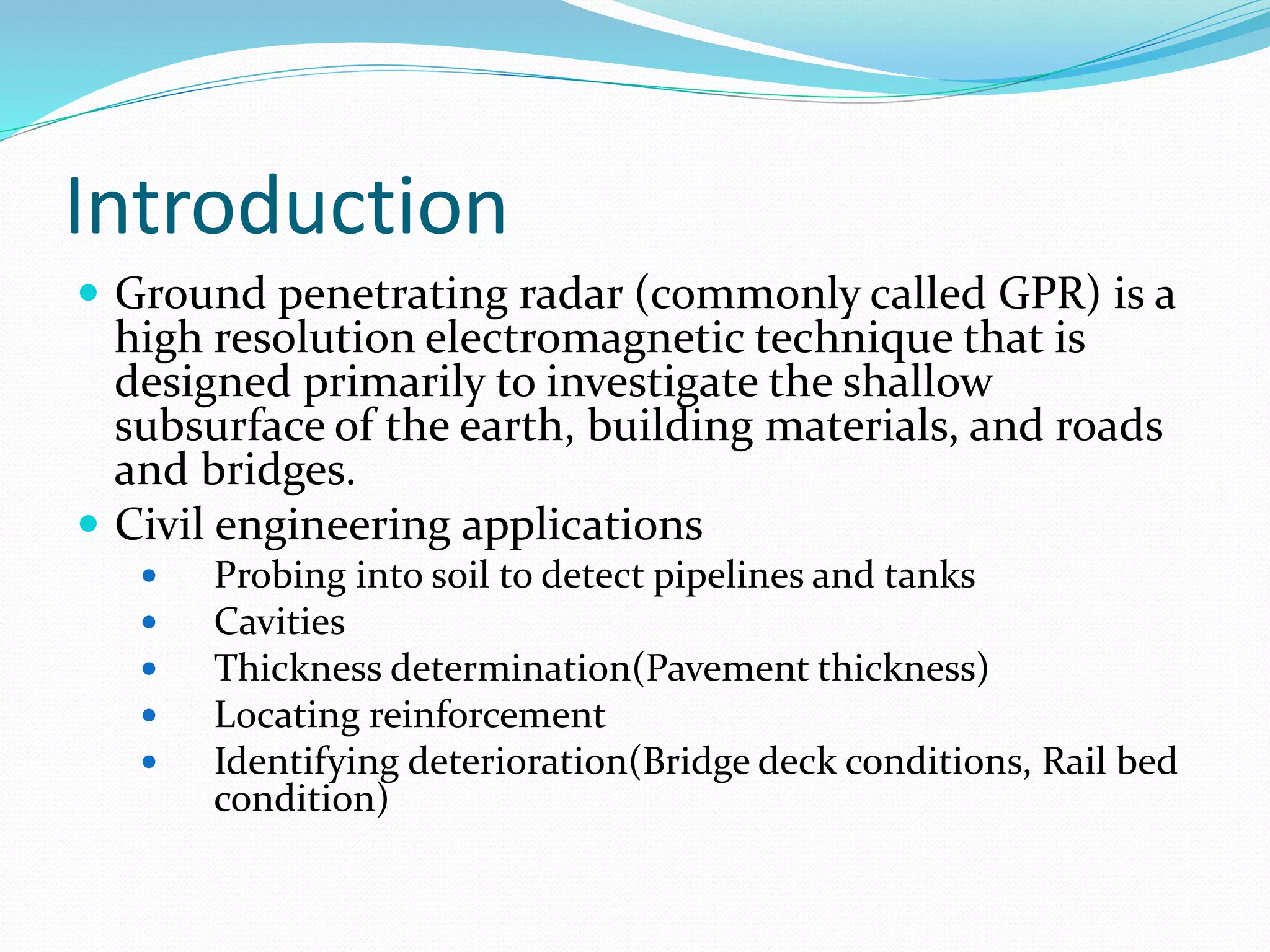 Introduction

- Ground penetrating radar (commonly called GPR) is a high resolution electromagnetic technique that is designed primarily to investigate the shallow subsurface of the earth, building materials, and roads and bridges.
- Civil engineering applications
  - Probing into soil to detect pipelines and tanks
  - Cavities
  - Thickness determination(Pavement thickness)
  - Locating reinforcement
  - Identifying deterioration(Bridge deck conditions, Rail bed condition)